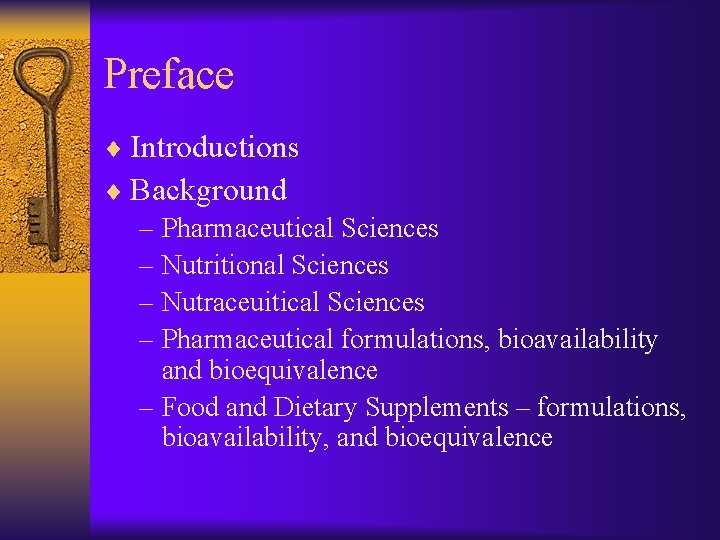 Preface

♦ Introductions
♦ Background
– Pharmaceutical Sciences
– Nutritional Sciences
– Nutraceuitical Sciences
– Pharmaceutical formulations, bioavailability and bioequivalence
– Food and Dietary Supplements – formulations, bioavailability, and bioequivalence